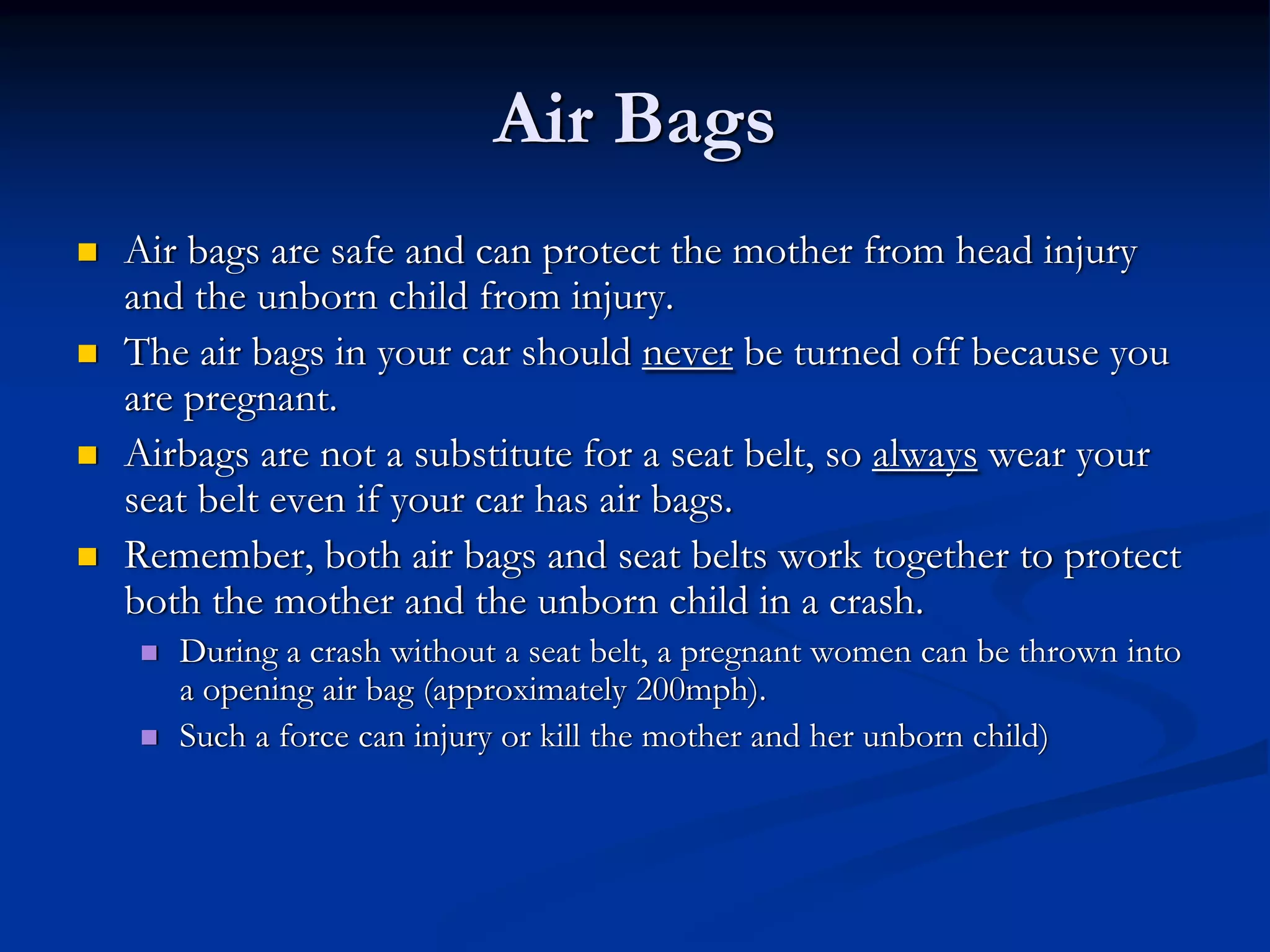 Air Bags

Air bags are safe and can protect the mother from head injury and the unborn child from injury.

The air bags in your car should never be turned off because you are pregnant.

Airbags are not a substitute for a seat belt, so always wear your seat belt even if your car has air bags.

Remember, both air bags and seat belts work together to protect both the mother and the unborn child in a crash.

During a crash without a seat belt, a pregnant women can be thrown into a opening air bag (approximately 200mph).

Such a force can injury or kill the mother and her unborn child)